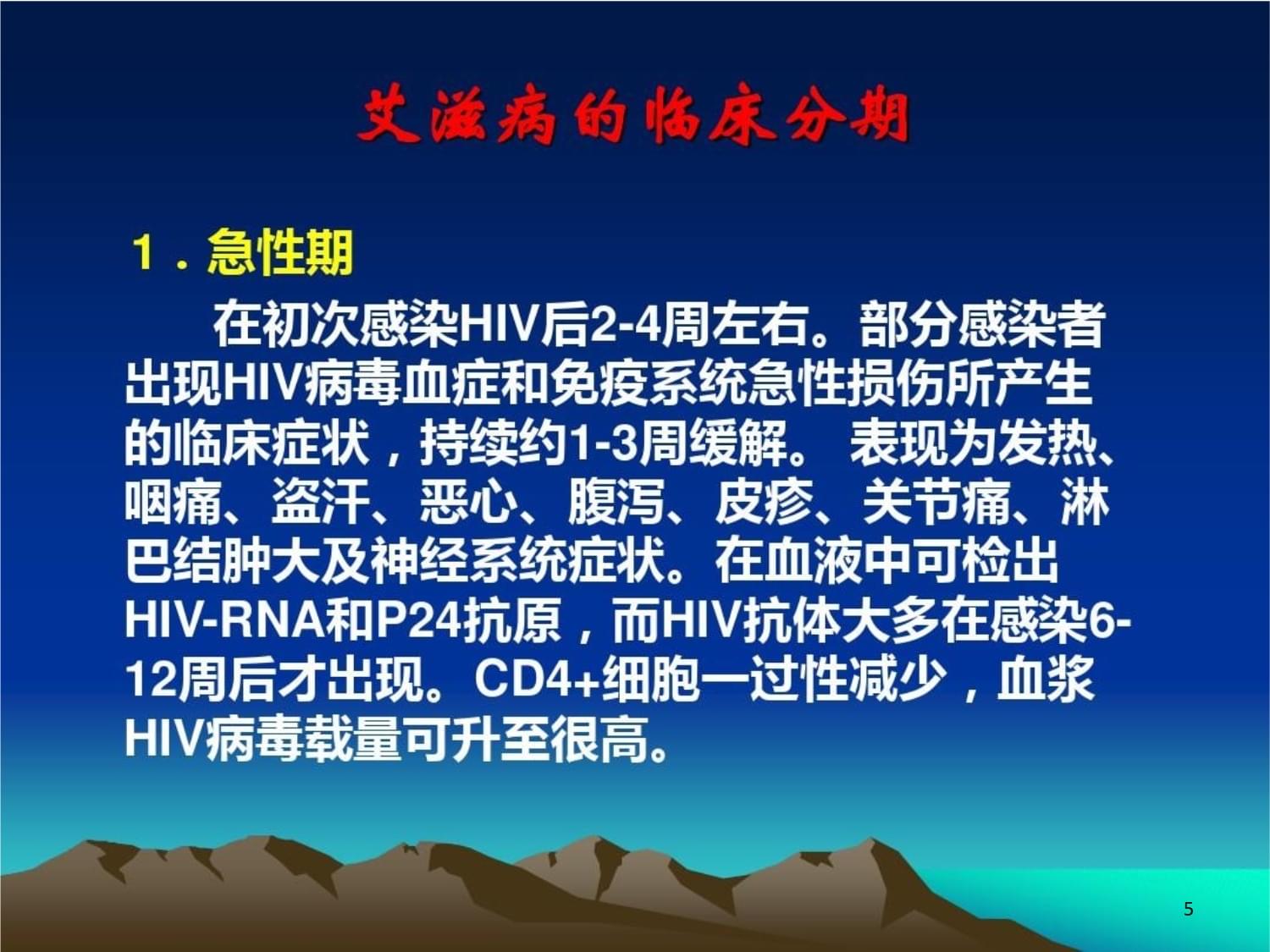 艾滋病的临床分期

1．急性期

在初次感染HIV后2-4周左右。部分感染者出现HIV病毒血症和免疫系统急性损伤所产生的临床症状，持续约1-3周缓解。 表现为发热、咽痛、盗汗、恶心、腹泻、皮疹、关节痛、淋巴结肿大及神经系统症状。在血液中可检出HIV-RNA和P24抗原，而HIV抗体大多在感染6-12周后才出现。CD4+细胞一过性减少，血浆HIV病毒载量可升至很高。

5